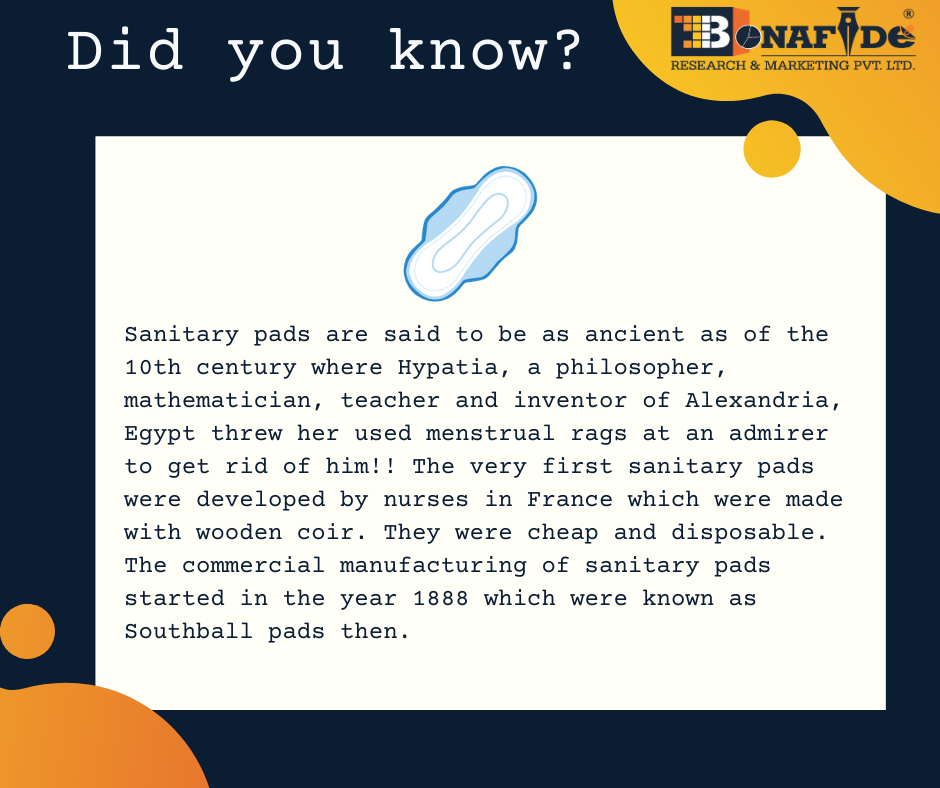 Did you know?

BONAFIDE®
RESEARCH & MARKETING PVT. LTD.

Sanitary pads are said to be as ancient as of the 10th century where Hypatia, a philosopher, mathematician, teacher and inventor of Alexandria, Egypt threw her used menstrual rags at an admirer to get rid of him!! The very first sanitary pads were developed by nurses in France which were made with wooden coir. They were cheap and disposable. The commercial manufacturing of sanitary pads started in the year 1888 which were known as Southball pads then.